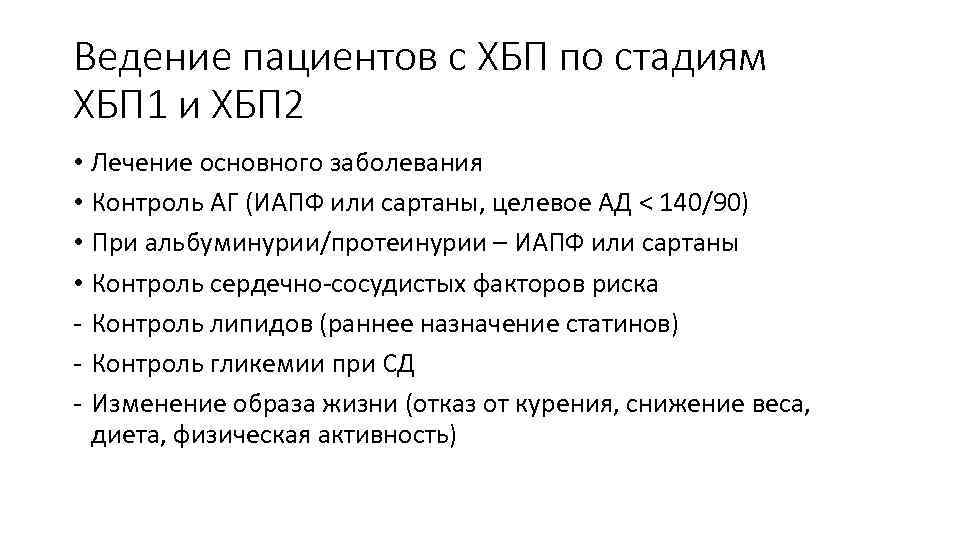 Ведение пациентов с ХБП по стадиям ХБП1 и ХБП2

• Лечение основного заболевания
• Контроль АГ (ИАПФ или сартаны, целевое АД < 140/90)
• При альбуминурии/протеинурии – ИАПФ или сартаны
• Контроль сердечно-сосудистых факторов риска
- Контроль липидов (раннее назначение статинов)
- Контроль гликемии при СД
- Изменение образа жизни (отказ от курения, снижение веса, диета, физическая активность)